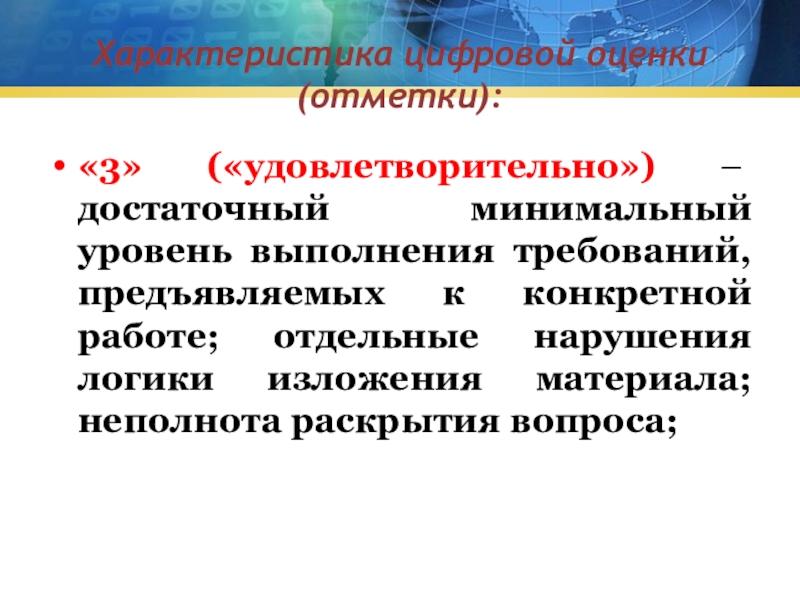 Характеристика цифровой оценки (отметки):

• «3» («удовлетворительно») – достаточный минимальный уровень выполнения требований, предъявляемых к конкретной работе; отдельные нарушения логики изложения материала; неполнота раскрытия вопроса;